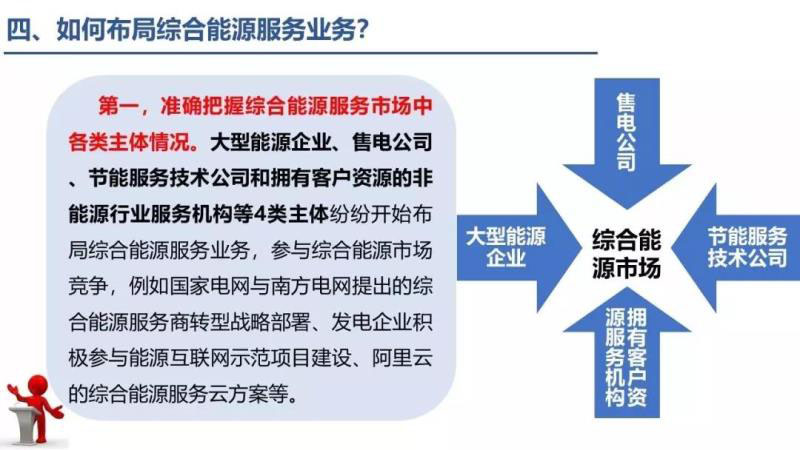 四、如何布局综合能源服务业务？

第一，准确把握综合能源服务市场中各类主体情况。大型能源企业、售电公司、节能服务技术公司和拥有客户资源的非能源行业服务机构等4类主体纷纷开始布局综合能源服务业务，参与综合能源市场竞争，例如国家电网与南方电网提出的综合能源服务商转型战略部署、发电企业积极参与能源互联网示范项目建设、阿里云的综合能源服务云方案等。

售电公司

大型能源企业

综合能源市场

节能服务技术公司

拥有客户资源服务机构